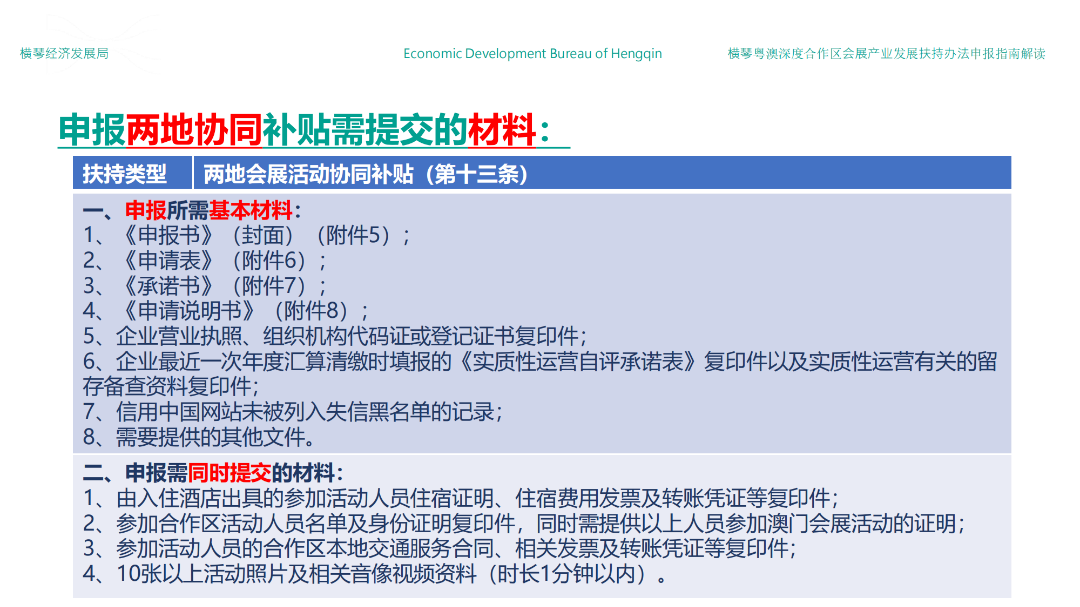 横琴经济发展局

Economic Development Bureau of Hengqin

横琴粤澳深度合作区会展产业发展扶持办法申报指南解读

申报两地协同补贴需提交的材料：

| 扶持类型 | 两地会展活动协同补贴（第十三条） |
|---|---|

一、申报所需基本材料：
1、《申报书》（封面）（附件5）；
2、《申请表》（附件6）；
3、《承诺书》（附件7）；
4、《申请说明书》（附件8）；
5、企业营业执照、组织机构代码证或登记证书复印件；
6、企业最近一次年度汇算清缴时填报的《实质性运营自评承诺表》复印件以及实质性运营有关的留存备查资料复印件；
7、信用中国网站未被列入失信黑名单的记录；
8、需要提供的其他文件。

二、申报需同时提交的材料：
1、由入住酒店出具的参加活动人员住宿证明、住宿费用发票及转账凭证等复印件；
2、参加合作区活动人员名单及身份证明复印件，同时需提供以上人员参加澳门会展活动的证明；
3、参加活动人员的合作区本地交通服务合同、相关发票及转账凭证等复印件；
4、10张以上活动照片及相关音像视频资料（时长1分钟以内）。